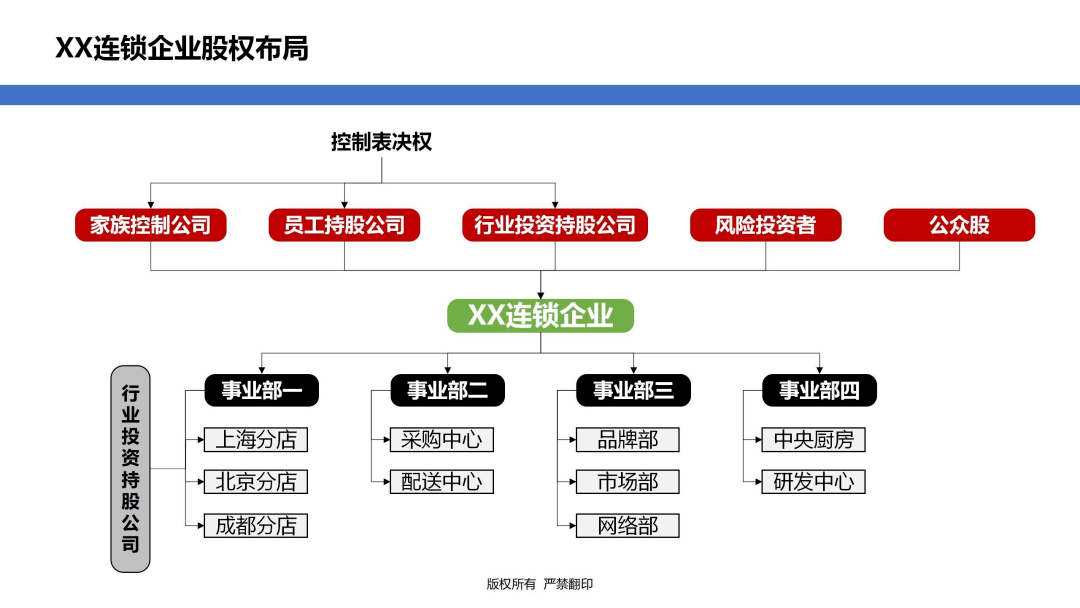 XX连锁企业股权布局

控制表决权

家族控制公司
员工持股公司
行业投资持股公司
风险投资者
公众股

XX连锁企业

行业投资持股公司

事业部一
上海分店
北京分店
成都分店

事业部二
采购中心
配送中心

事业部三
品牌部
市场部
网络部

事业部四
中央厨房
研发中心

版权所有 严禁翻印